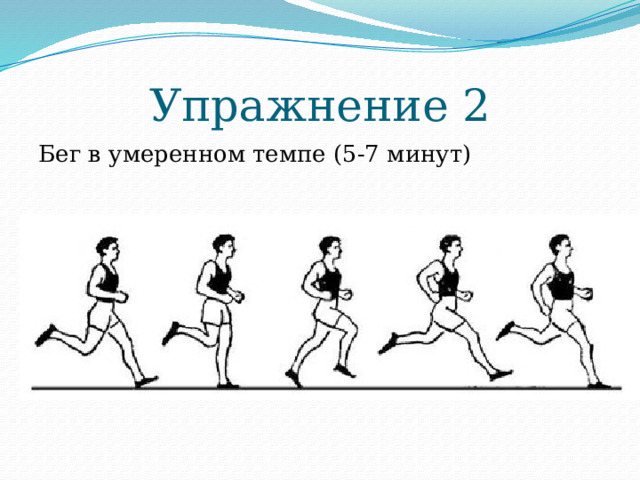 Упражнение 2

Бег в умеренном темпе (5-7 минут)